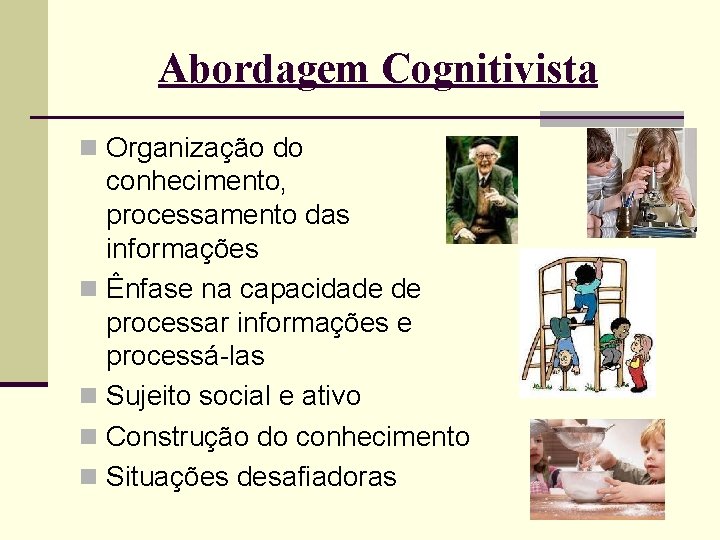 Abordagem Cognitivista

- Organização do conhecimento, processamento das informações
- Ênfase na capacidade de processar informações e processá-las
- Sujeito social e ativo
- Construção do conhecimento
- Situações desafiadoras